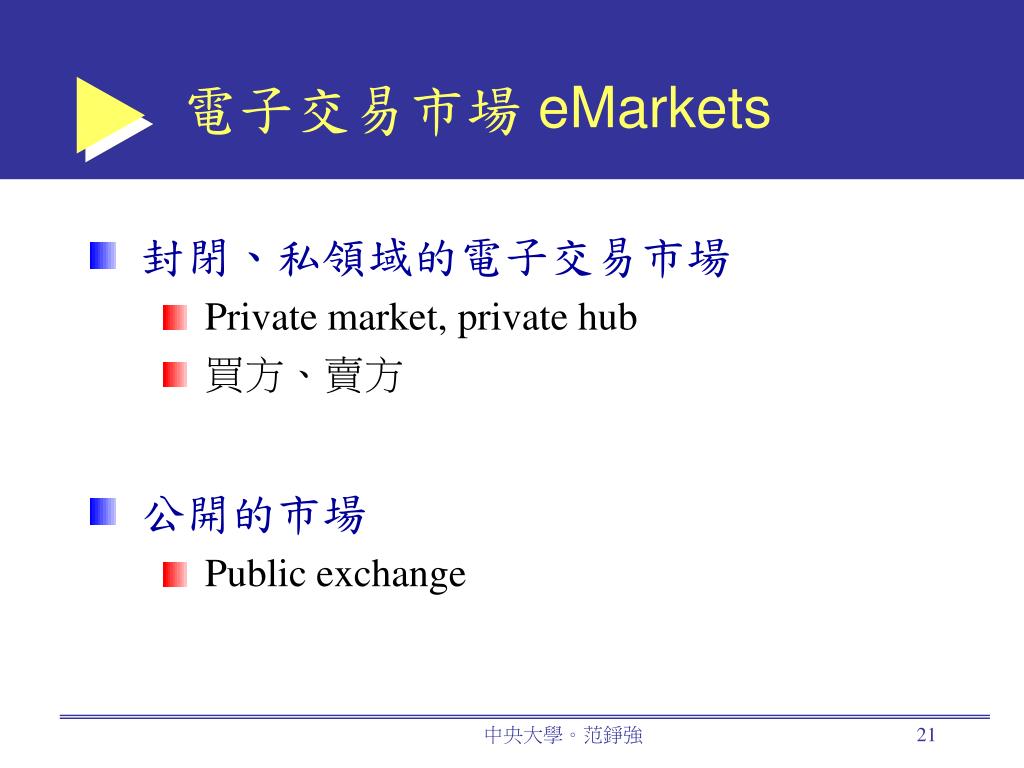 電子交易市場 eMarkets

封閉、私領域的電子交易市場

Private market, private hub

買方、賣方

公開的市場

Public exchange

中央大學。范錚強

21